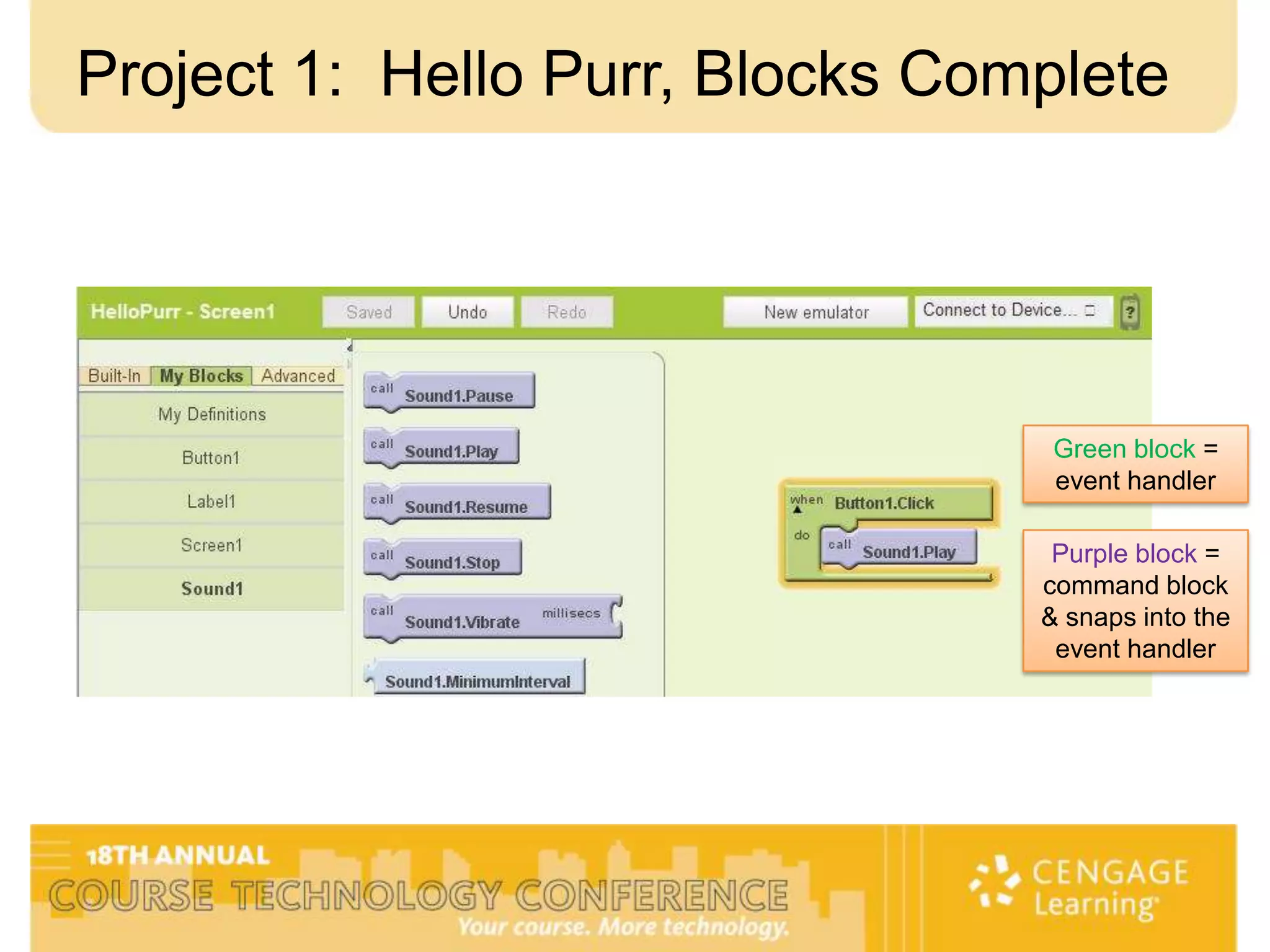 Project 1: Hello Purr, Blocks Complete

HelloPurr - Screen1 Saved Undo Redo New emulator Connect to Device... ?

Built-In My Blocks Advanced

My Definitions

Button1

Label1

Screen1

Sound1

call Sound1.Pause

call Sound1.Play

call Sound1.Resume

call Sound1.Stop

call Sound1.Vibrate millisecs

Sound1.MinimumInterval

when Button1.Click
do call Sound1.Play

Green block = event handler

Purple block = command block & snaps into the event handler

18TH ANNUAL
COURSE TECHNOLOGY CONFERENCE
Your course. More technology.

CENGAGE Learning